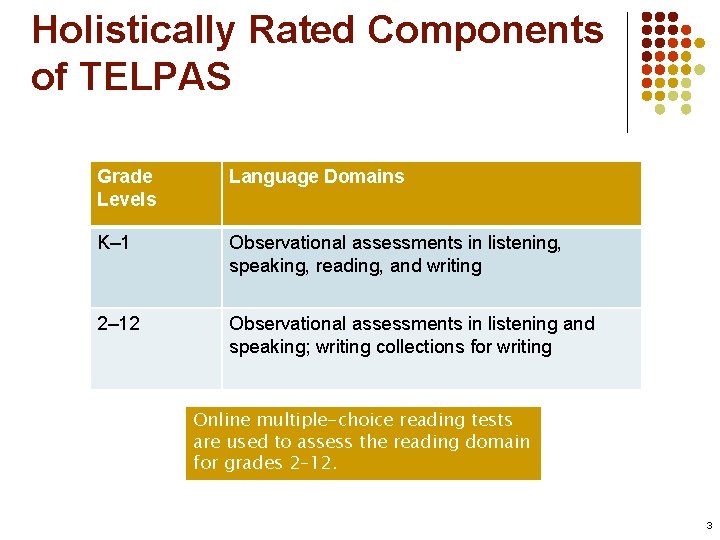 Holistically Rated Components of TELPAS

| Grade Levels | Language Domains |
|---|---|
| K–1 | Observational assessments in listening, speaking, reading, and writing |
| 2–12 | Observational assessments in listening and speaking; writing collections for writing |

Online multiple-choice reading tests are used to assess the reading domain for grades 2-12.

3